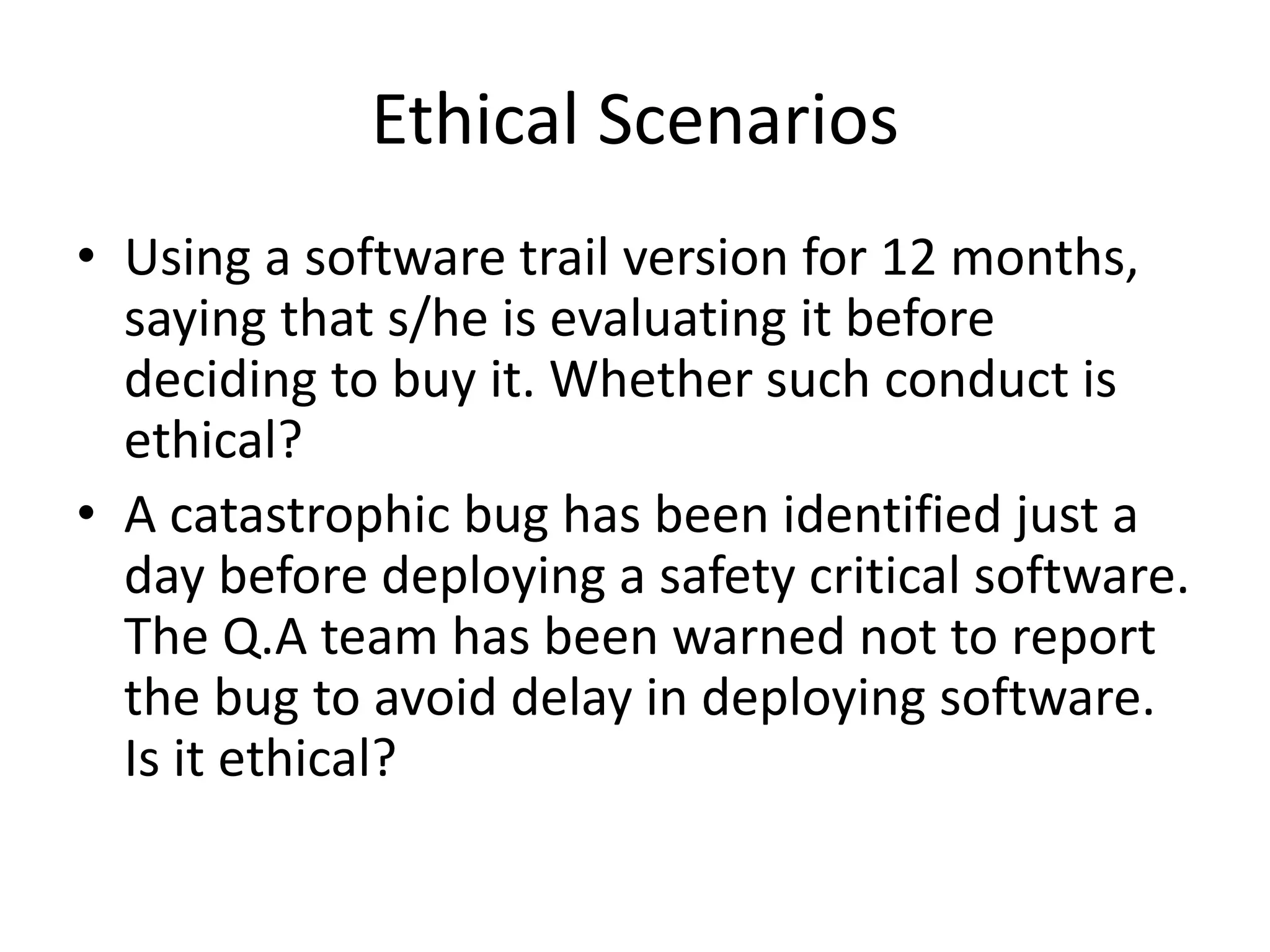 Ethical Scenarios

• Using a software trail version for 12 months, saying that s/he is evaluating it before deciding to buy it. Whether such conduct is ethical?

• A catastrophic bug has been identified just a day before deploying a safety critical software. The Q.A team has been warned not to report the bug to avoid delay in deploying software. Is it ethical?